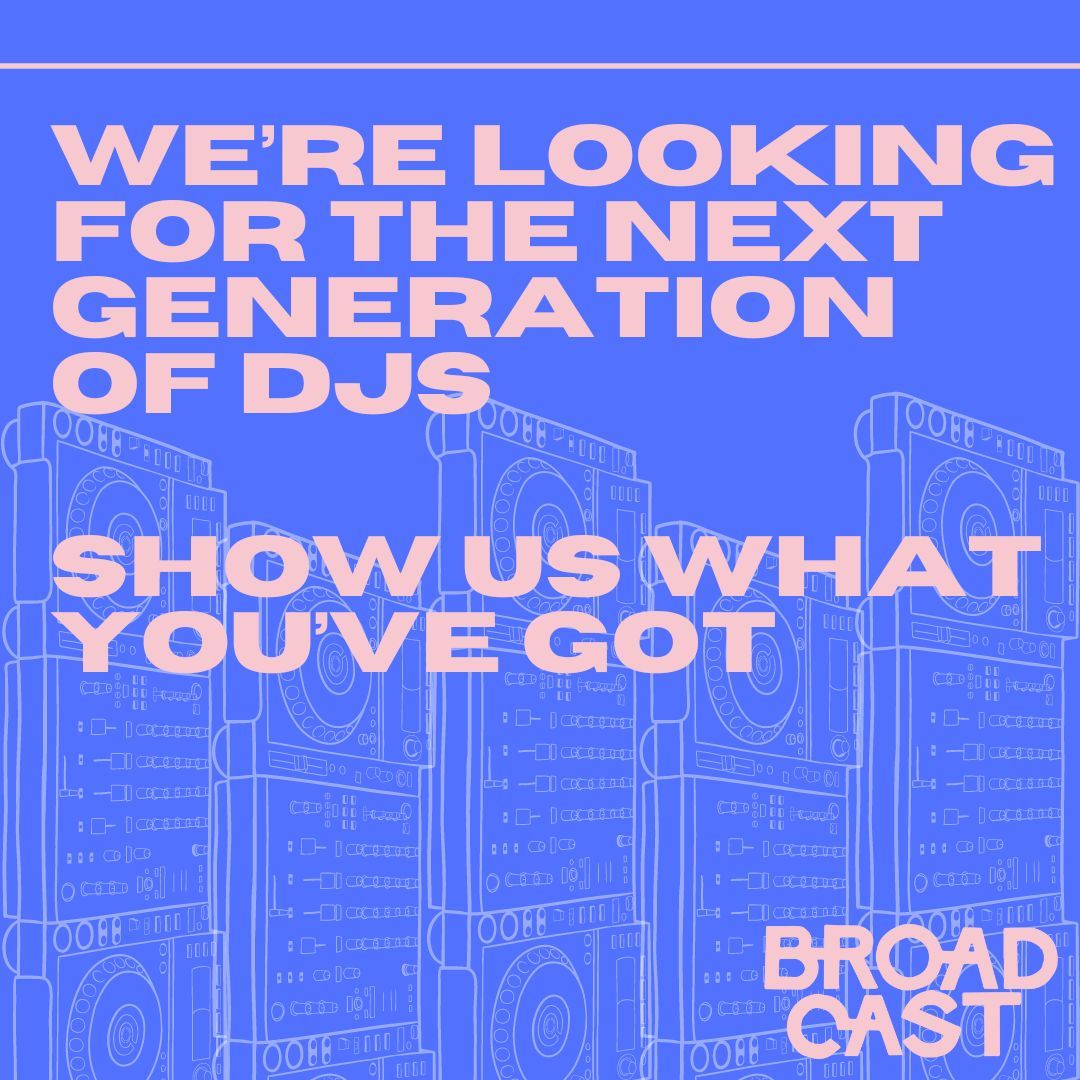 WE'RE LOOKING FOR THE NEXT GENERATION OF DJS

SHOW US WHAT YOU'VE GOT

BROAD CAST